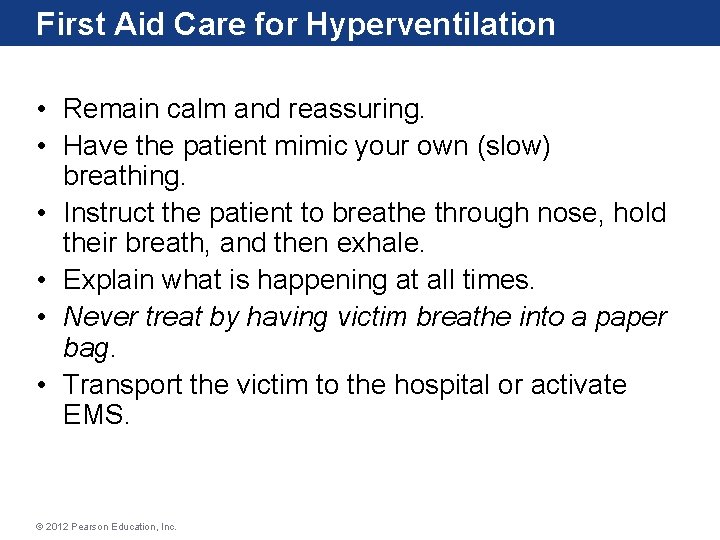 First Aid Care for Hyperventilation

• Remain calm and reassuring.
• Have the patient mimic your own (slow) breathing.
• Instruct the patient to breathe through nose, hold their breath, and then exhale.
• Explain what is happening at all times.
• Never treat by having victim breathe into a paper bag.
• Transport the victim to the hospital or activate EMS.

© 2012 Pearson Education, Inc.